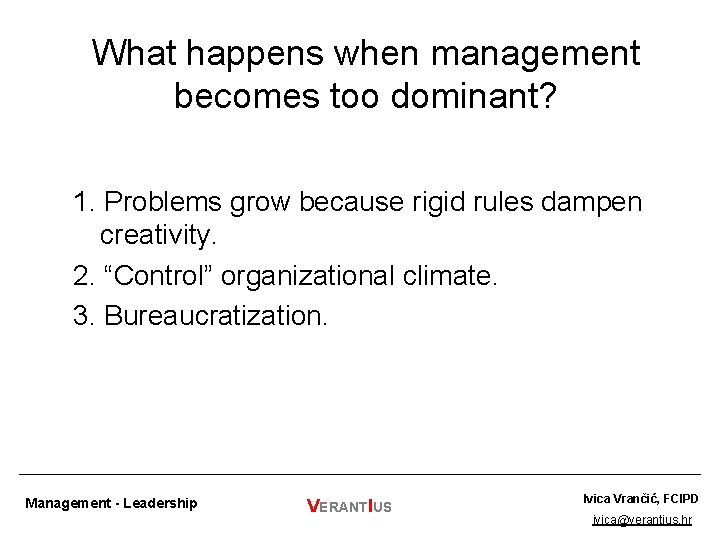 What happens when management becomes too dominant?

1. Problems grow because rigid rules dampen creativity.
2. “Control” organizational climate.
3. Bureaucratization.

Management - Leadership

VERANTIUS

Ivica Vrančić, FCIPD
ivica@verantius.hr